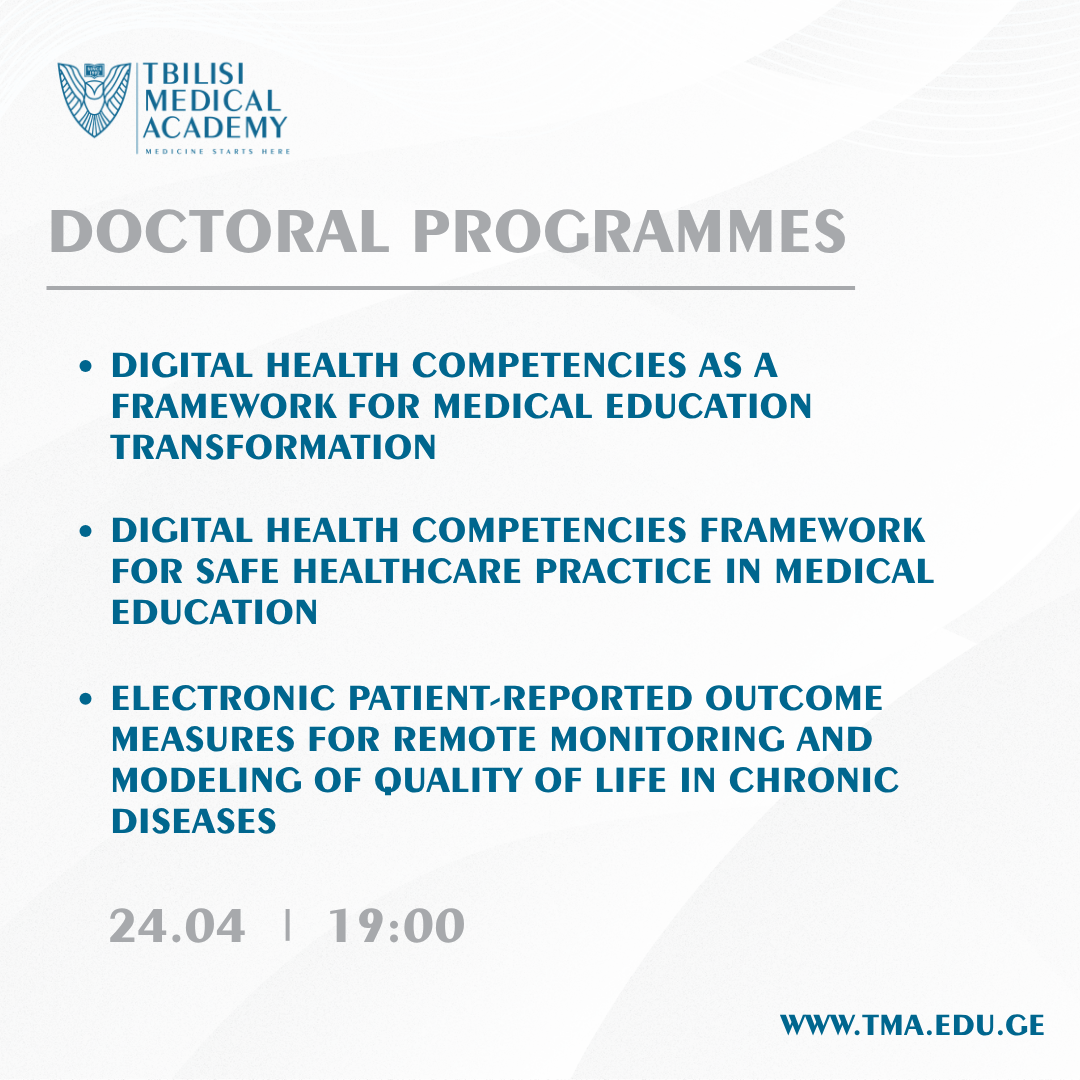 TBILISI MEDICAL ACADEMY
MEDICINE STARTS HERE

DOCTORAL PROGRAMMES

• DIGITAL HEALTH COMPETENCIES AS A FRAMEWORK FOR MEDICAL EDUCATION TRANSFORMATION

• DIGITAL HEALTH COMPETENCIES FRAMEWORK FOR SAFE HEALTHCARE PRACTICE IN MEDICAL EDUCATION

• ELECTRONIC PATIENT-REPORTED OUTCOME MEASURES FOR REMOTE MONITORING AND MODELING OF QUALITY OF LIFE IN CHRONIC DISEASES

24.04 | 19:00

WWW.TMA.EDU.GE